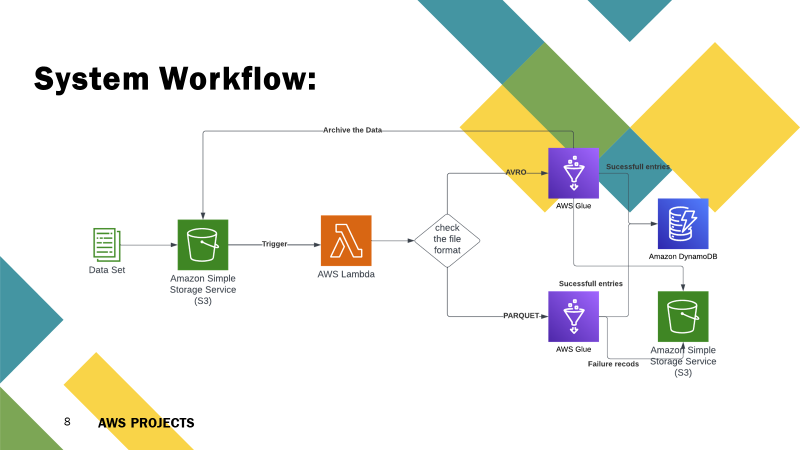 System Workflow:

Archive the Data

Data Set

Amazon Simple Storage Service (S3)

Trigger

AWS Lambda

check the file format

AVRO

AWS Glue

Sucessfull entries

Amazon DynamoDB

Sucessfull entries

PARQUET

AWS Glue

Failure recods

Amazon Simple Storage Service (S3)

8

AWS PROJECTS